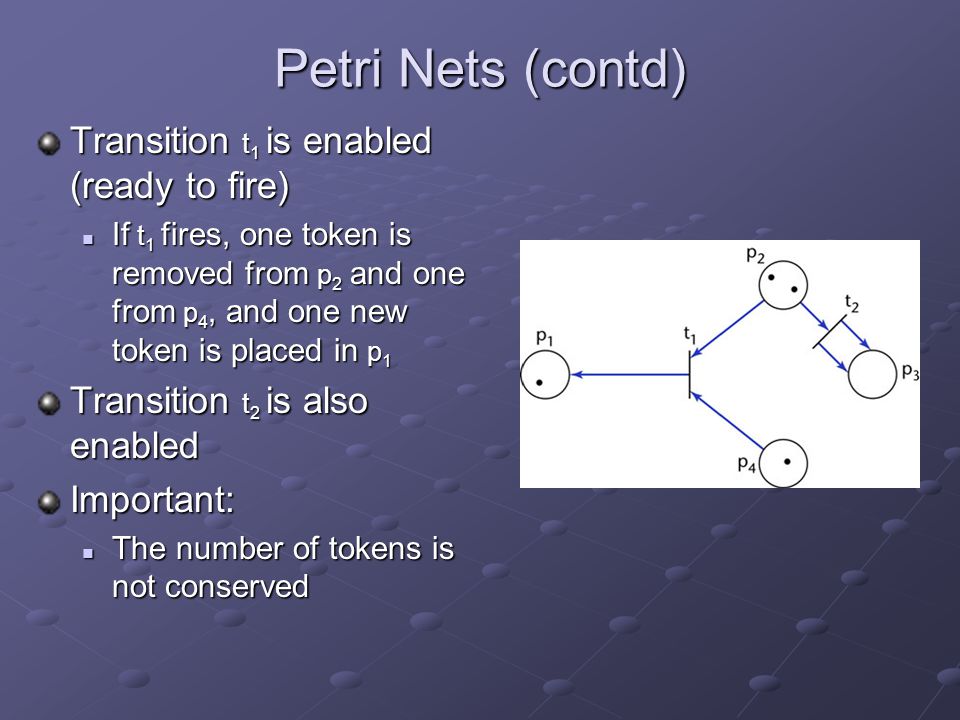 Petri Nets (contd)

Transition $t_1$ is enabled (ready to fire)

If $t_1$ fires, one token is removed from $p_2$ and one from $p_4$, and one new token is placed in $p_1$

Transition $t_2$ is also enabled

Important:

The number of tokens is not conserved

$p_2$
$t_2$
$p_1$
$t_1$
$p_3$
$p_4$